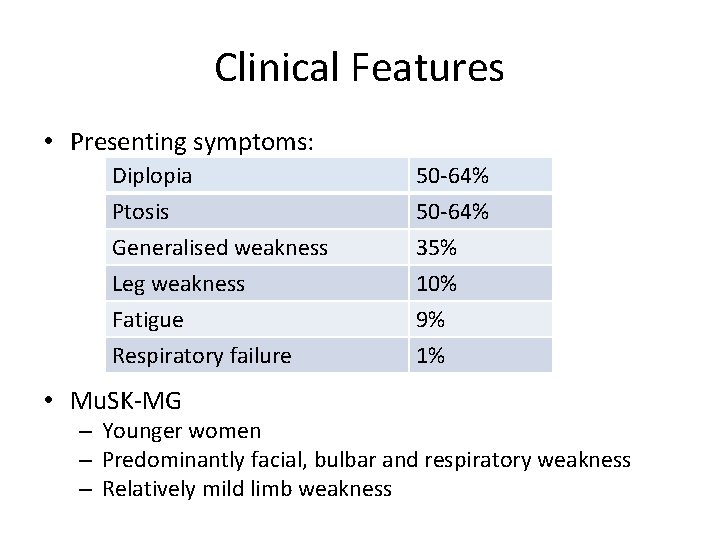 Clinical Features

• Presenting symptoms:

| Diplopia | 50-64% |
|---|---|
| Ptosis | 50-64% |
| Generalised weakness | 35% |
| Leg weakness | 10% |
| Fatigue | 9% |
| Respiratory failure | 1% |

• MuSK-MG
– Younger women
– Predominantly facial, bulbar and respiratory weakness
– Relatively mild limb weakness